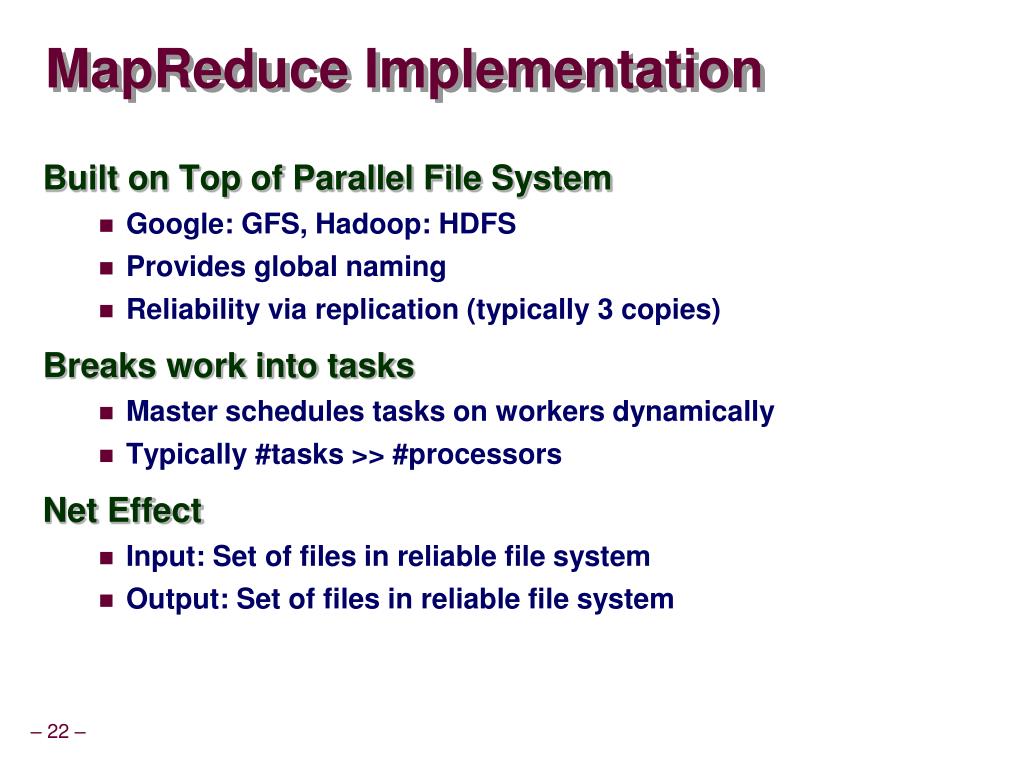 MapReduce Implementation

Built on Top of Parallel File System

- Google: GFS, Hadoop: HDFS
- Provides global naming
- Reliability via replication (typically 3 copies)

Breaks work into tasks

- Master schedules tasks on workers dynamically
- Typically #tasks >> #processors

Net Effect

- Input: Set of files in reliable file system
- Output: Set of files in reliable file system

– 22 –